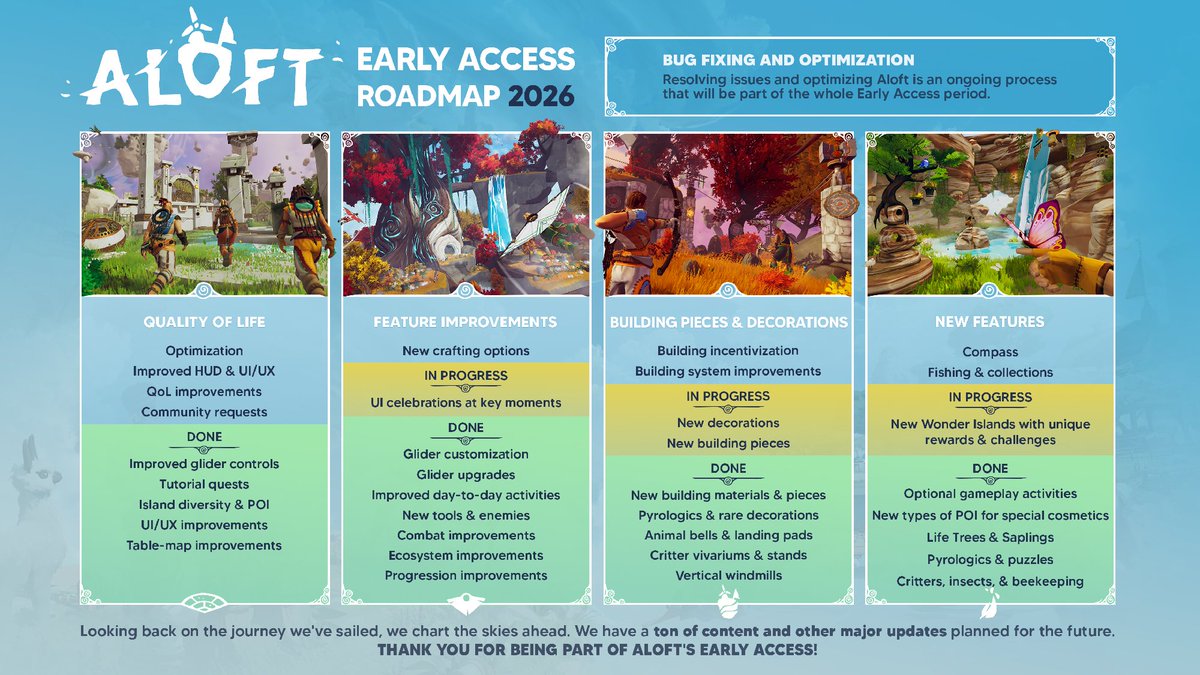 ALOFT

EARLY ACCESS ROADMAP 2026

BUG FIXING AND OPTIMIZATION
Resolving issues and optimizing Aloft is an ongoing process that will be part of the whole Early Access period.

QUALITY OF LIFE
Optimization
Improved HUD & UI/UX
QoL improvements
Community requests
DONE
Improved glider controls
Tutorial quests
Island diversity & POI
UI/UX improvements
Table-map improvements

FEATURE IMPROVEMENTS
New crafting options
IN PROGRESS
UI celebrations at key moments
DONE
Glider customization
Glider upgrades
Improved day-to-day activities
New tools & enemies
Combat improvements
Ecosystem improvements
Progression improvements

BUILDING PIECES & DECORATIONS
Building incentivization
Building system improvements
IN PROGRESS
New decorations
New building pieces
DONE
New building materials & pieces
Pyrologics & rare decorations
Animal bells & landing pads
Critter vivariums & stands
Vertical windmills

NEW FEATURES
Compass
Fishing & collections
IN PROGRESS
New Wonder Islands with unique rewards & challenges
DONE
Optional gameplay activities
New types of POI for special cosmetics
Life Trees & Saplings
Pyrologics & puzzles
Critters, insects, & beekeeping

Looking back on the journey we've sailed, we chart the skies ahead. We have a ton of content and other major updates planned for the future.
THANK YOU FOR BEING PART OF ALOFT'S EARLY ACCESS!